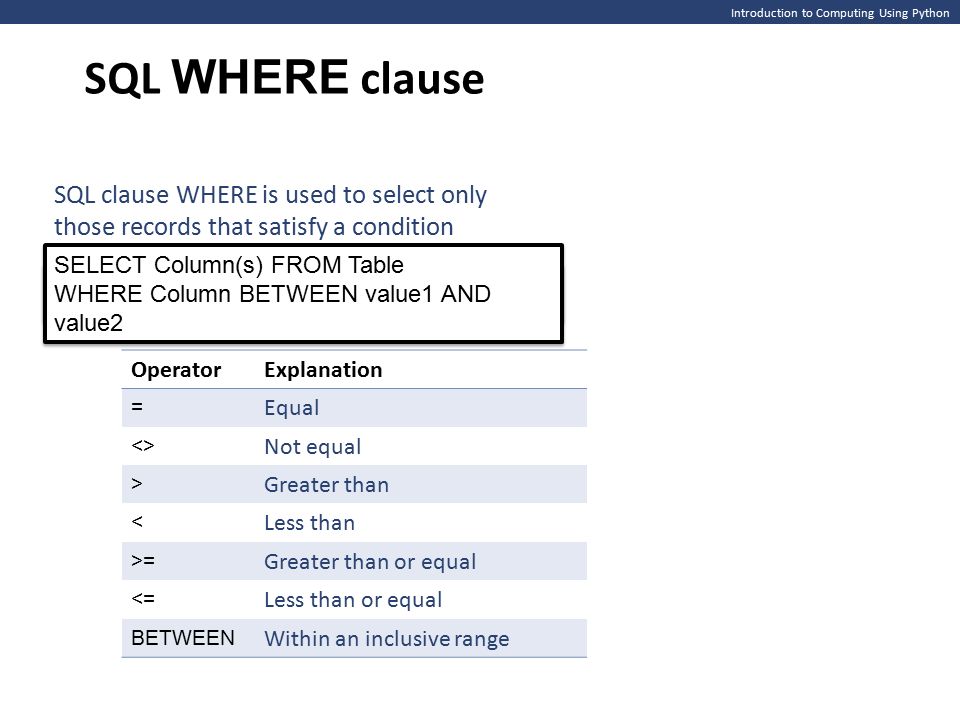 Introduction to Computing Using Python

SQL WHERE clause

SQL clause WHERE is used to select only those records that satisfy a condition

SELECT Column(s) FROM Table
WHERE Column BETWEEN value1 AND value2

| Operator | Explanation |
|---|---|
| = | Equal |
| <> | Not equal |
| > | Greater than |
| < | Less than |
| >= | Greater than or equal |
| <= | Less than or equal |
| BETWEEN | Within an inclusive range |